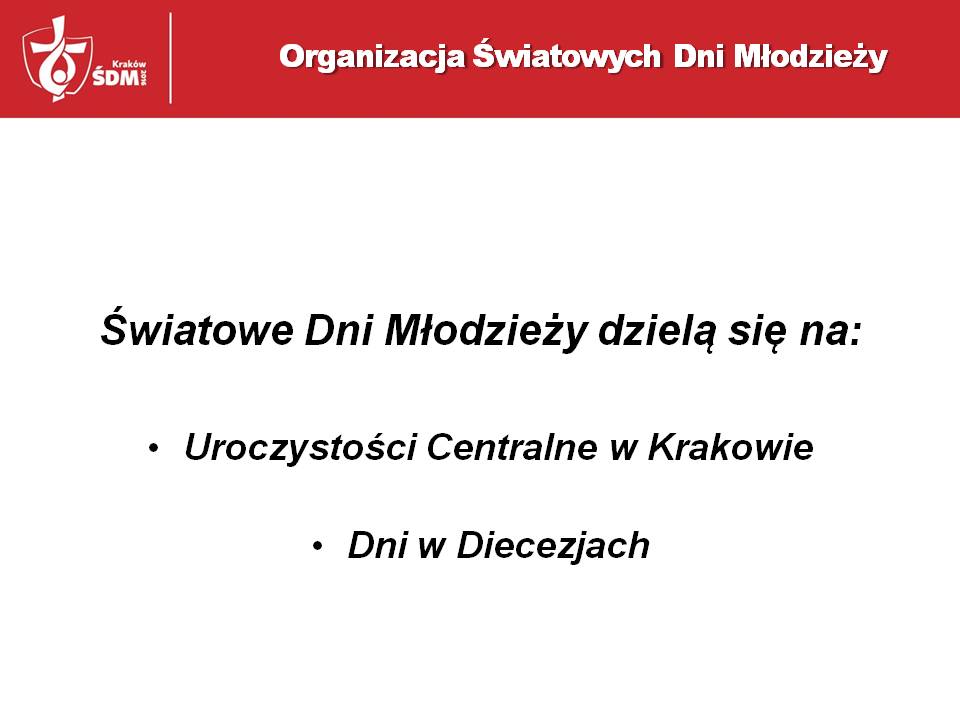 Kraków
ŚDM 2016

Organizacja Światowych Dni Młodzieży

Światowe Dni Młodzieży dzielą się na:

• Uroczystości Centralne w Krakowie

• Dni w Diecezjach